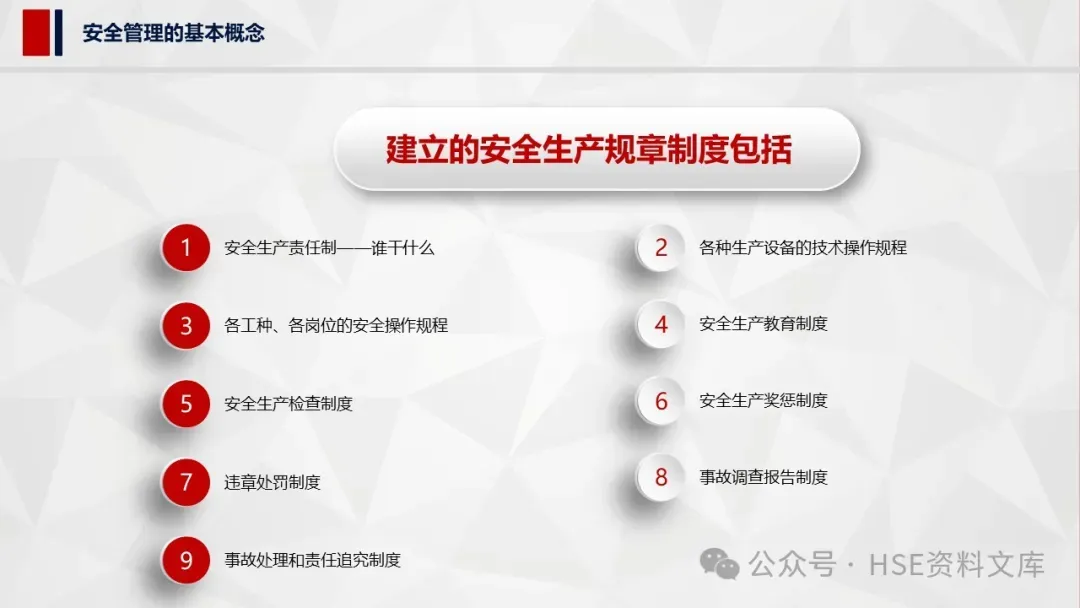 安全管理的基本概念

建立的安全生产规章制度包括

1 安全生产责任制——谁干什么

2 各种生产设备的技术操作规程

3 各工种、各岗位的安全操作规程

4 安全生产教育制度

5 安全生产检查制度

6 安全生产奖惩制度

7 违章处罚制度

8 事故调查报告制度

9 事故处理和责任追究制度

公众号 · HSE资料文库